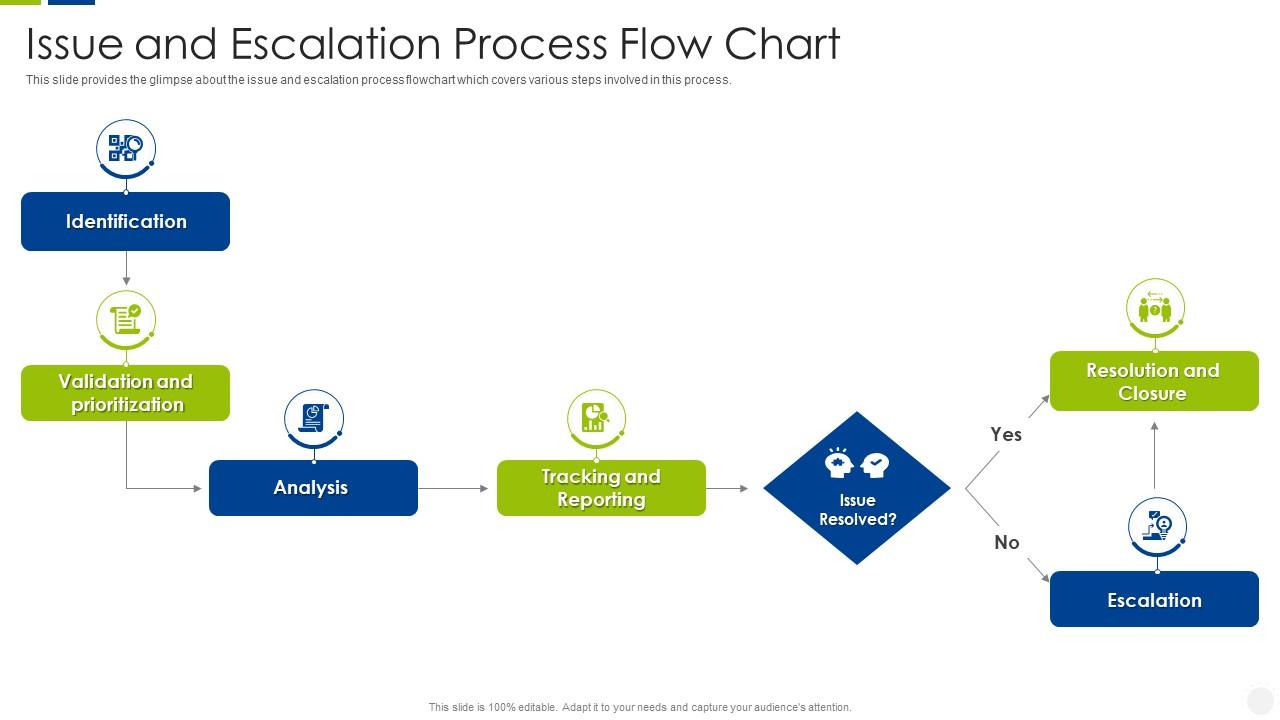 Issue and Escalation Process Flow Chart

This slide provides the glimpse about the issue and escalation process flowchart which covers various steps involved in this process.

Identification

Validation and prioritization

Analysis

Tracking and Reporting

Issue Resolved?

Yes

No

Resolution and Closure

Escalation

This slide is 100% editable. Adapt it to your needs and capture your audience's attention.